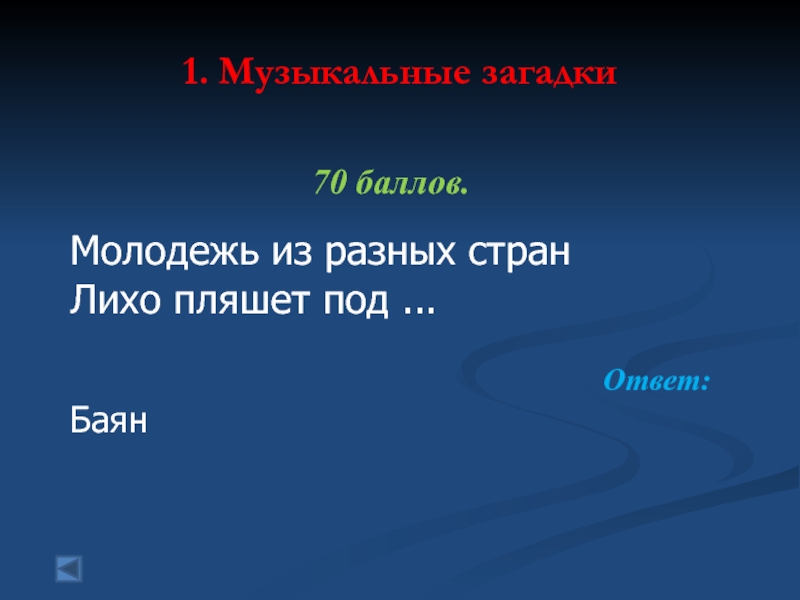 1. Музыкальные загадки

70 баллов.

Молодежь из разных стран
Лихо пляшет под ...

Ответ:

Баян